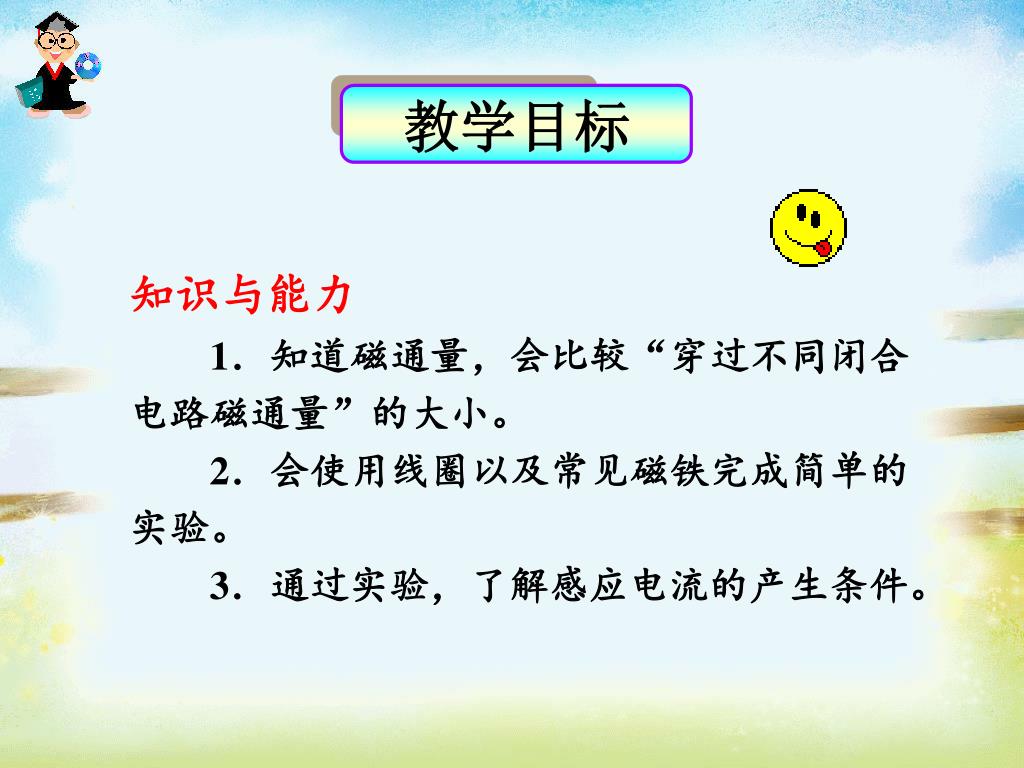 教学目标

知识与能力

1．知道磁通量，会比较“穿过不同闭合电路磁通量”的大小。

2．会使用线圈以及常见磁铁完成简单的实验。

3．通过实验，了解感应电流的产生条件。